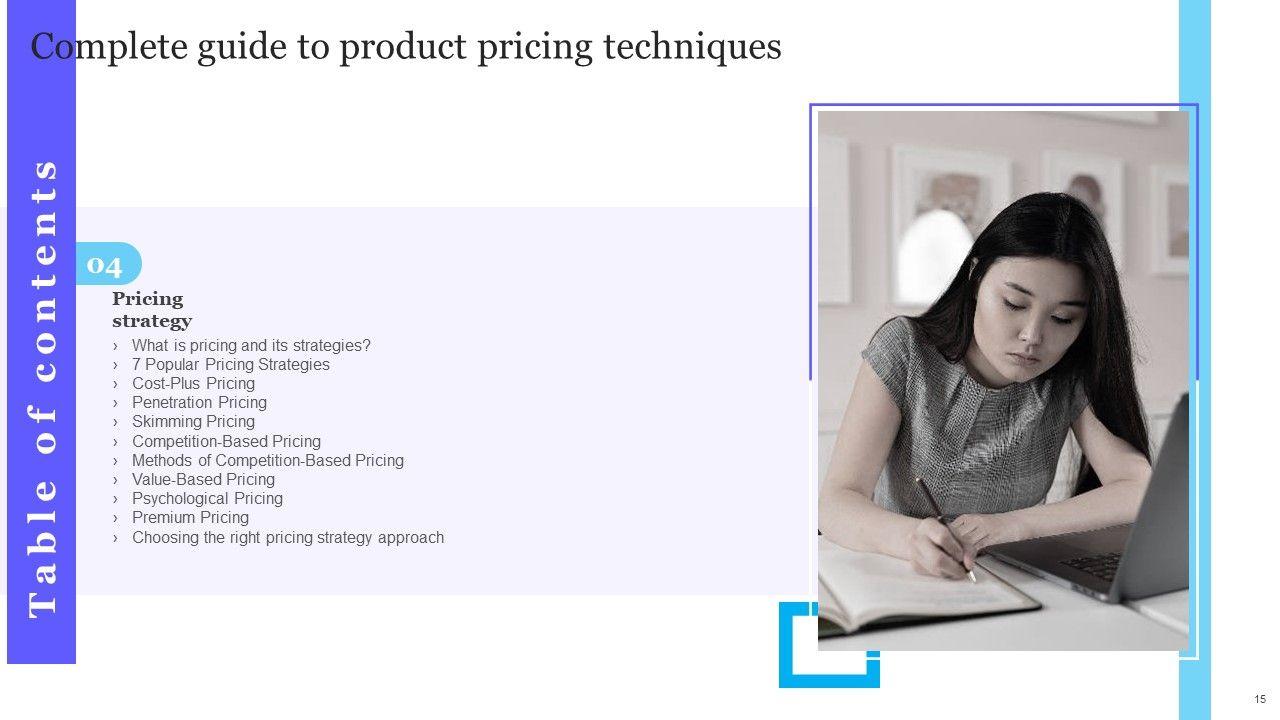 Complete guide to product pricing techniques

Table of contents

04

Pricing strategy

› What is pricing and its strategies?
› 7 Popular Pricing Strategies
› Cost-Plus Pricing
› Penetration Pricing
› Skimming Pricing
› Competition-Based Pricing
› Methods of Competition-Based Pricing
› Value-Based Pricing
› Psychological Pricing
› Premium Pricing
› Choosing the right pricing strategy approach

15